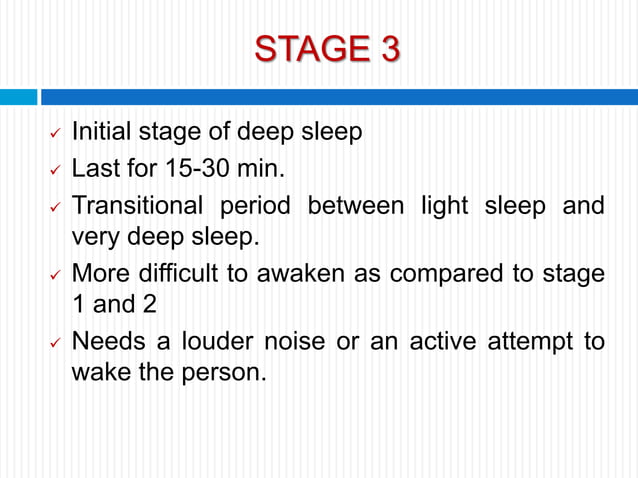 STAGE 3

✓ Initial stage of deep sleep
✓ Last for 15-30 min.
✓ Transitional period between light sleep and very deep sleep.
✓ More difficult to awaken as compared to stage 1 and 2
✓ Needs a louder noise or an active attempt to wake the person.